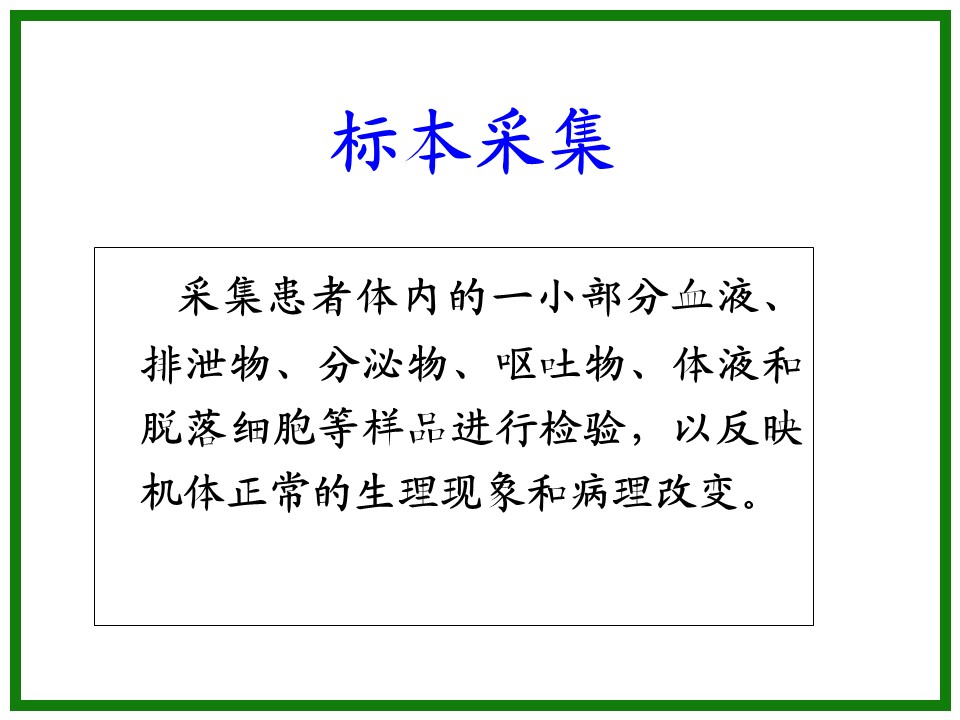 标本采集

采集患者体内的一小部分血液、排泄物、分泌物、呕吐物、体液和脱落细胞等样品进行检验，以反映机体正常的生理现象和病理改变。